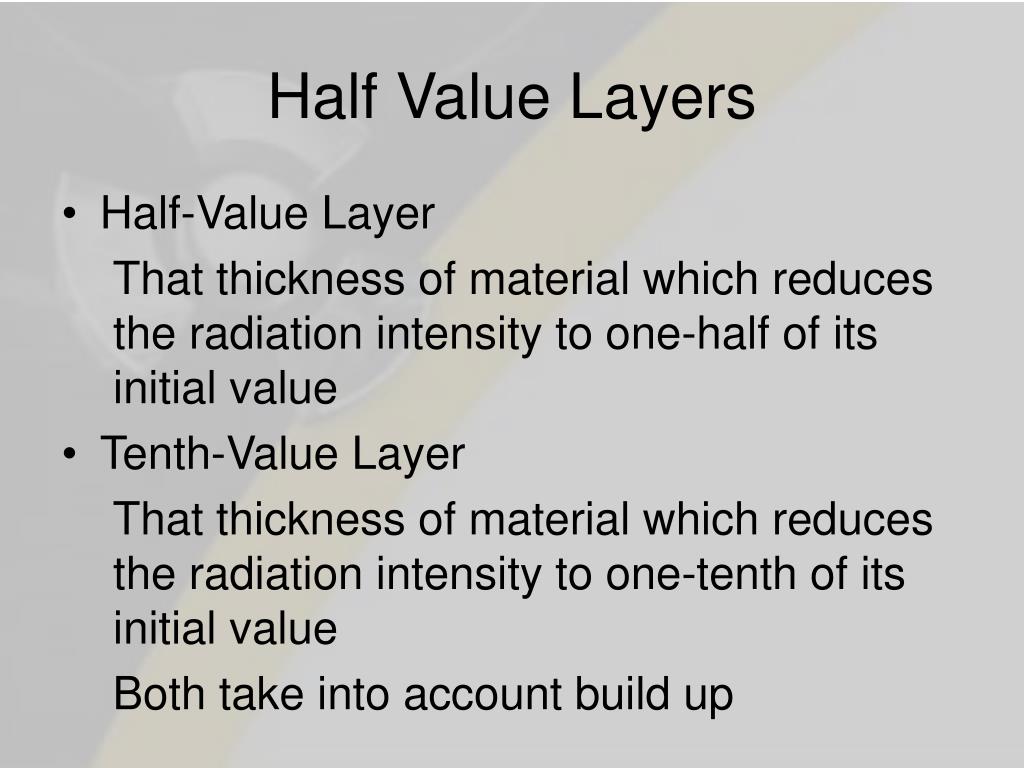 Half Value Layers

• Half-Value Layer

That thickness of material which reduces the radiation intensity to one-half of its initial value

• Tenth-Value Layer

That thickness of material which reduces the radiation intensity to one-tenth of its initial value

Both take into account build up